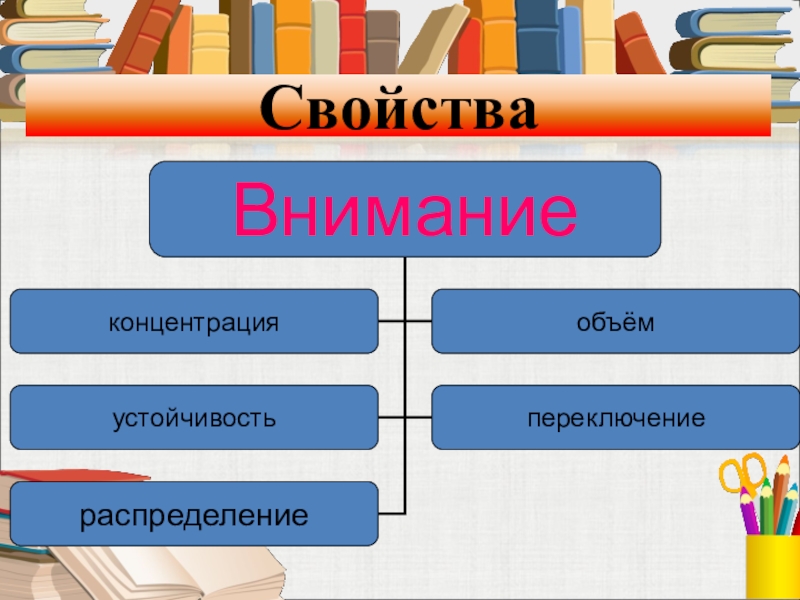 Свойства

Внимание

концентрация

объём

устойчивость

переключение

распределение